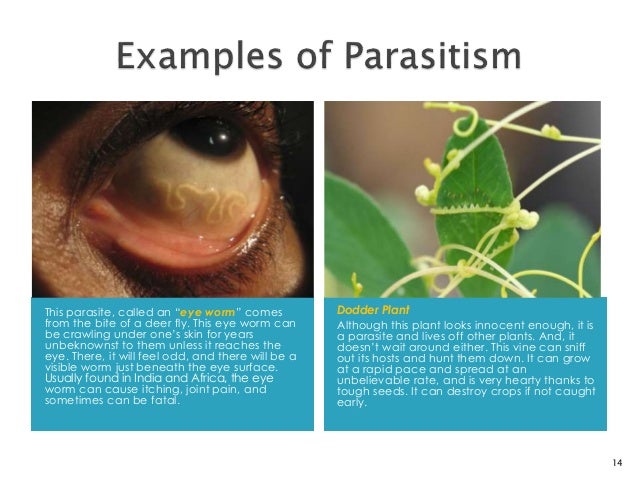 Examples of Parasitism

This parasite, called an "eye worm" comes from the bite of a deer fly. This eye worm can be crawling under one's skin for years unbeknownst to them unless it reaches the eye. There, it will feel odd, and there will be a visible worm just beneath the eye surface. Usually found in India and Africa, the eye worm can cause itching, joint pain, and sometimes can be fatal.

Dodder Plant

Although this plant looks innocent enough, it is a parasite and lives off other plants. And, it doesn't wait around either. This vine can sniff out its hosts and hunt them down. It can grow at a rapid pace and spread at an unbelievable rate, and is very hearty thanks to tough seeds. It can destroy crops if not caught early.

14